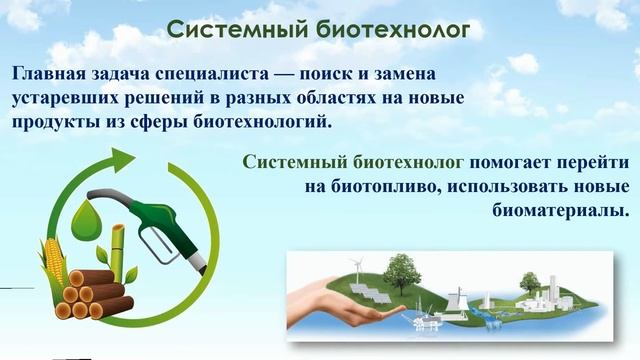 Системный биотехнолог

Главная задача специалиста — поиск и замена устаревших решений в разных областях на новые продукты из сферы биотехнологий.

Системный биотехнолог помогает перейти на биотопливо, использовать новые биоматериалы.